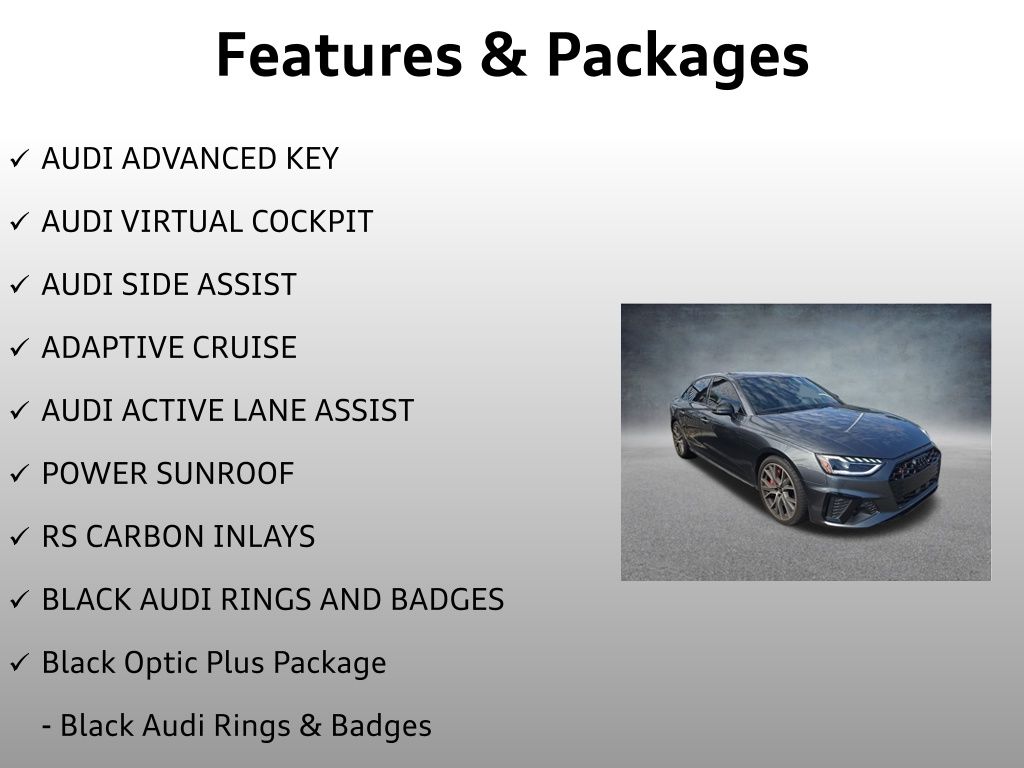 Features & Packages

✓ AUDI ADVANCED KEY

✓ AUDI VIRTUAL COCKPIT

✓ AUDI SIDE ASSIST

✓ ADAPTIVE CRUISE

✓ AUDI ACTIVE LANE ASSIST

✓ POWER SUNROOF

✓ RS CARBON INLAYS

✓ BLACK AUDI RINGS AND BADGES

✓ Black Optic Plus Package

- Black Audi Rings & Badges